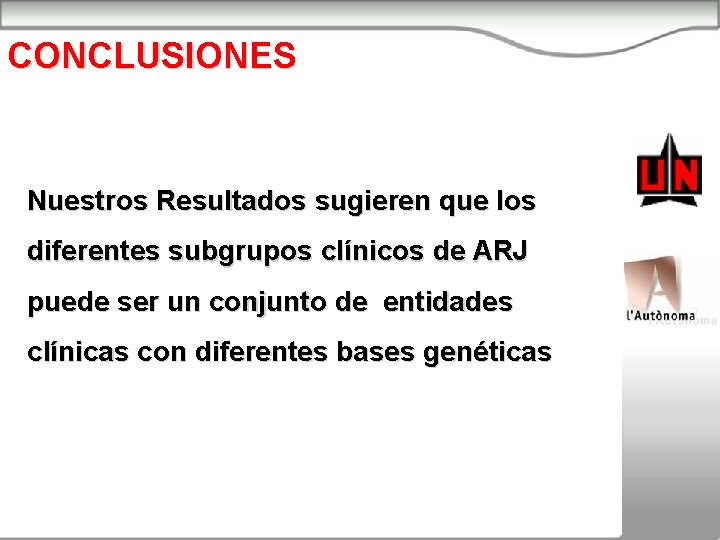 CONCLUSIONES

Nuestros Resultados sugieren que los diferentes subgrupos clínicos de ARJ puede ser un conjunto de entidades clínicas con diferentes bases genéticas

UN

l'Autònoma